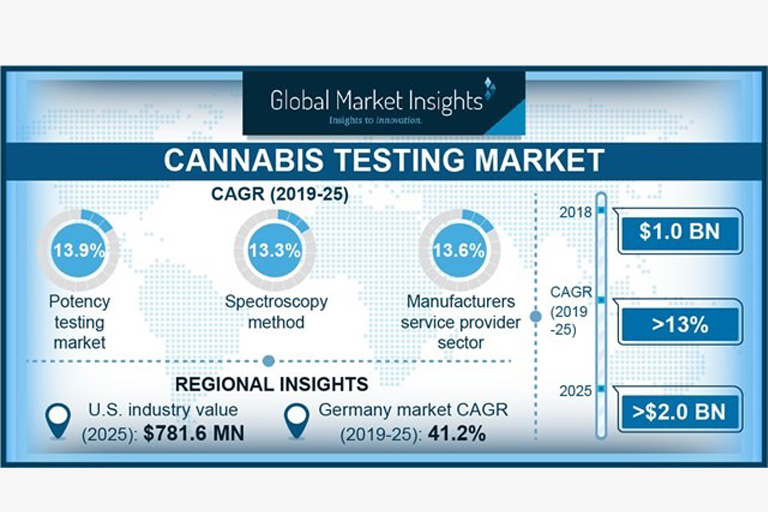 Global Market Insights
Insights to innovation.

CANNABIS TESTING MARKET

CAGR (2019-25)

13.9%
Potency testing market

13.3%
Spectroscopy method

13.6%
Manufacturers service provider sector

REGIONAL INSIGHTS

U.S. industry value (2025): $781.6 MN

Germany market CAGR (2019-25): 41.2%

2018
$1.0 BN

CAGR (2019 -25)
>13%

2025
>$2.0 BN